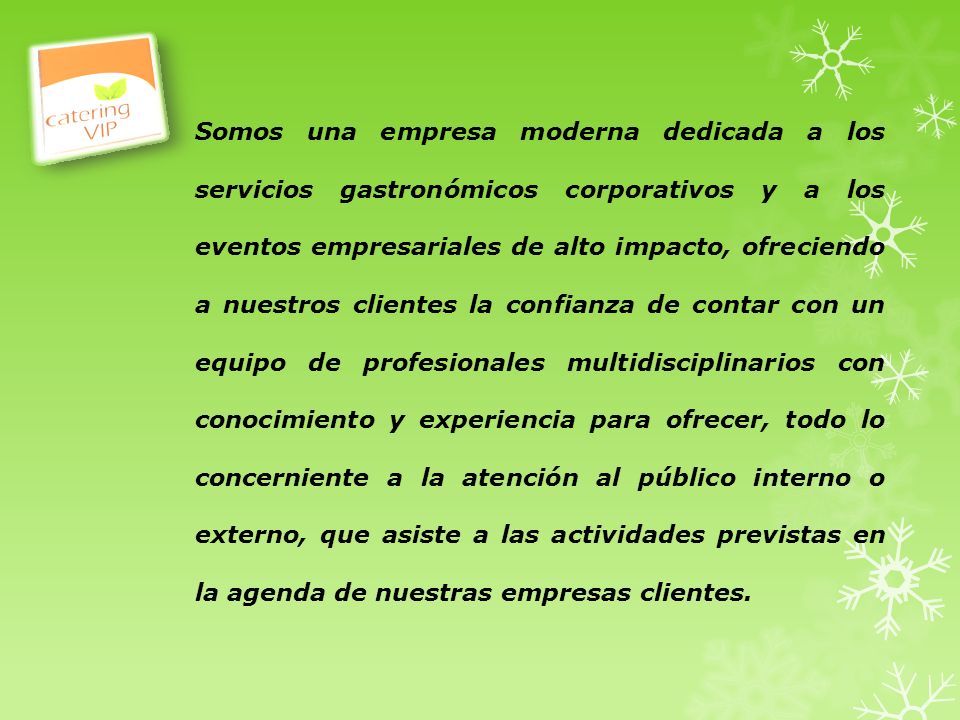 catering VIP

Somos una empresa moderna dedicada a los servicios gastronómicos corporativos y a los eventos empresariales de alto impacto, ofreciendo a nuestros clientes la confianza de contar con un equipo de profesionales multidisciplinarios con conocimiento y experiencia para ofrecer, todo lo concerniente a la atención al público interno o externo, que asiste a las actividades previstas en la agenda de nuestras empresas clientes.